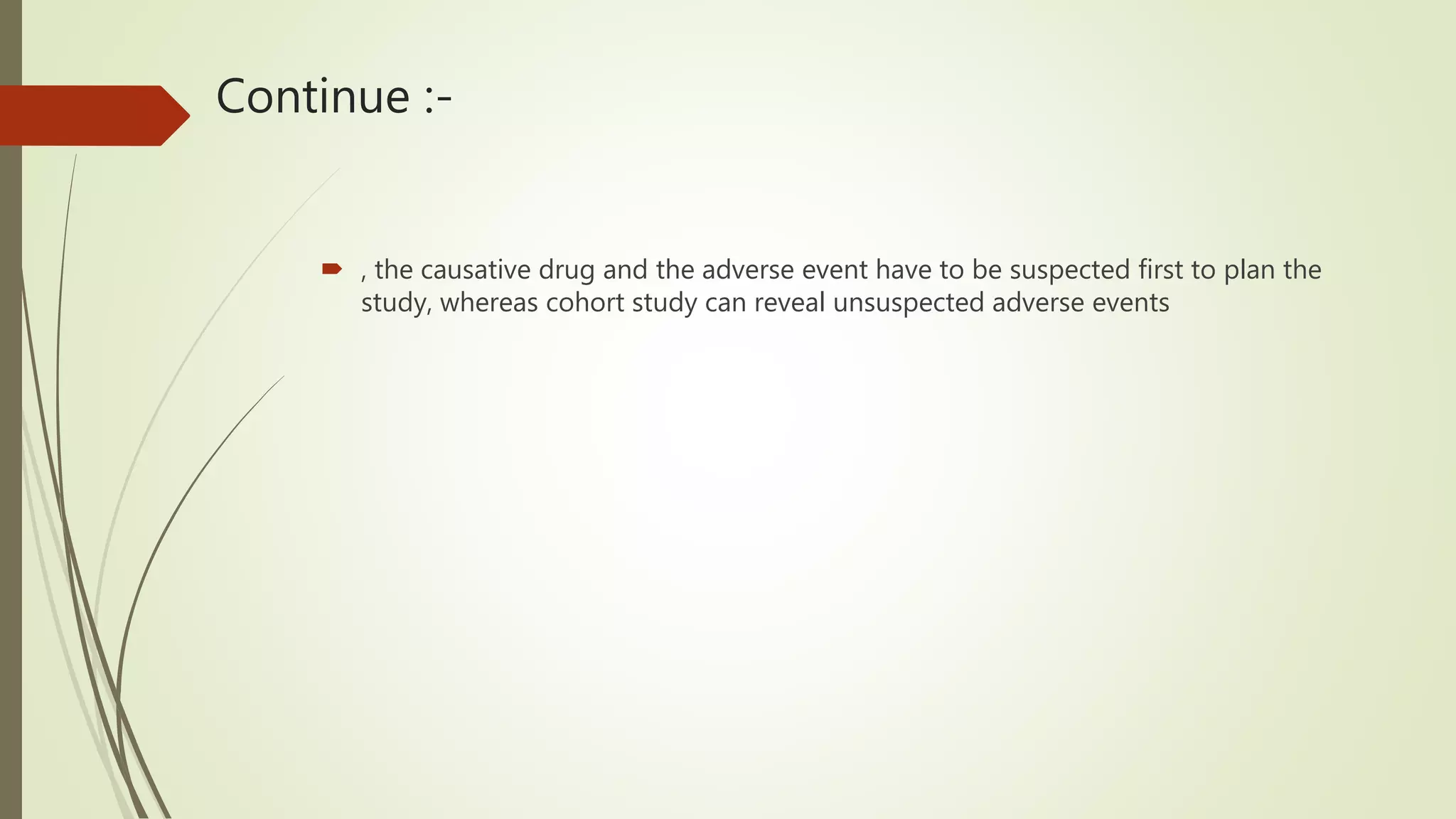 Continue :-

, the causative drug and the adverse event have to be suspected first to plan the study, whereas cohort study can reveal unsuspected adverse events